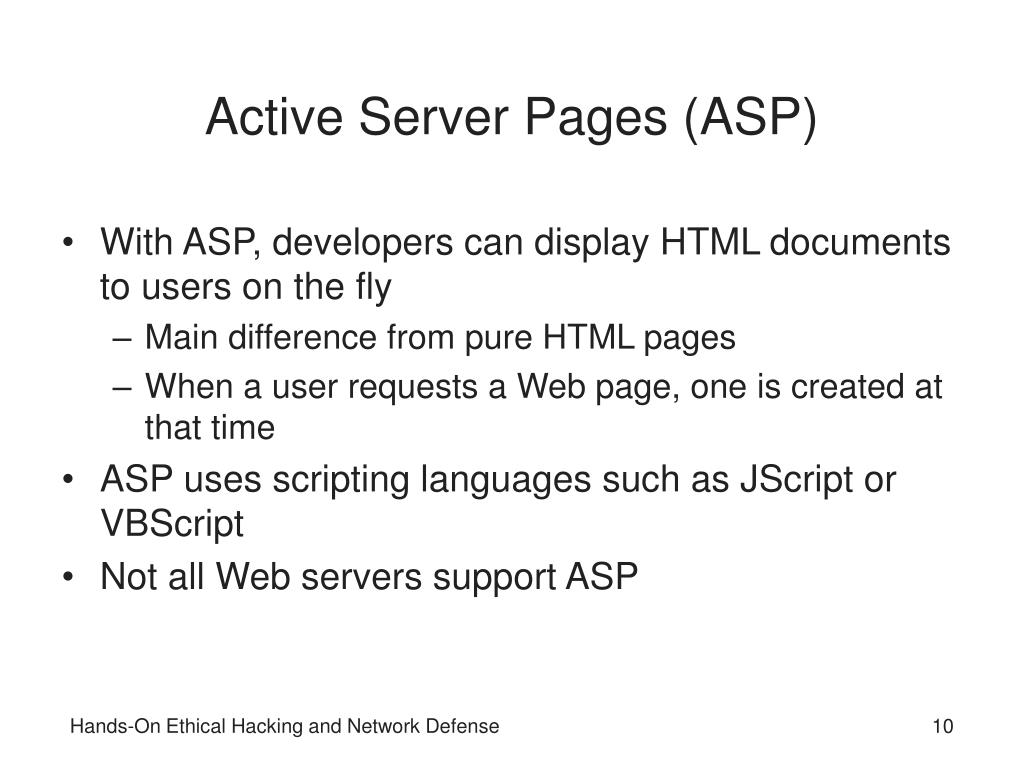 Active Server Pages (ASP)

• With ASP, developers can display HTML documents to users on the fly
– Main difference from pure HTML pages
– When a user requests a Web page, one is created at that time
• ASP uses scripting languages such as JScript or VBScript
• Not all Web servers support ASP

Hands-On Ethical Hacking and Network Defense

10